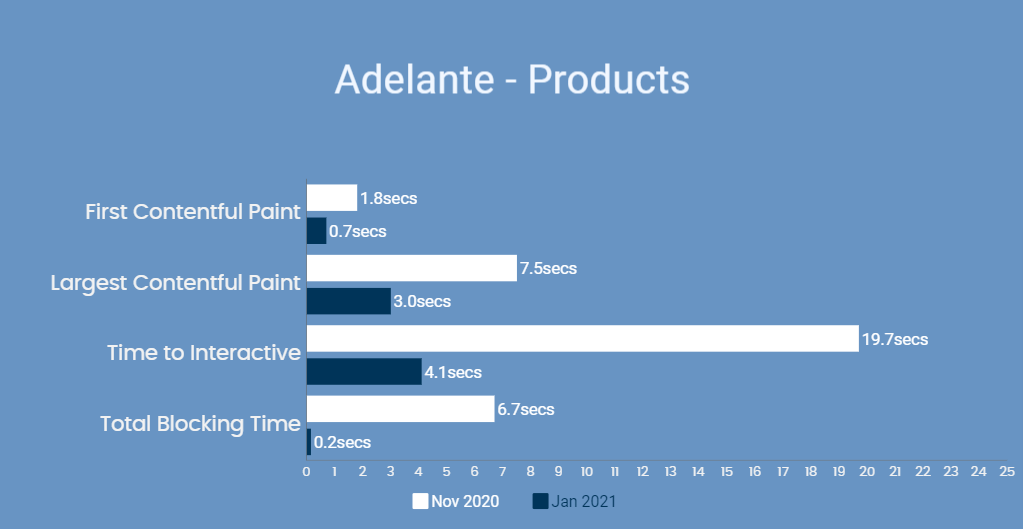 Adelante - Products

First Contentful Paint
1.8secs
0.7secs

Largest Contentful Paint
7.5secs
3.0secs

Time to Interactive
19.7secs
4.1secs

Total Blocking Time
6.7secs
0.2secs

0 1 2 3 4 5 6 7 8 9 10 11 12 13 14 15 16 17 18 19 20 21 22 23 24 25

Nov 2020 Jan 2021